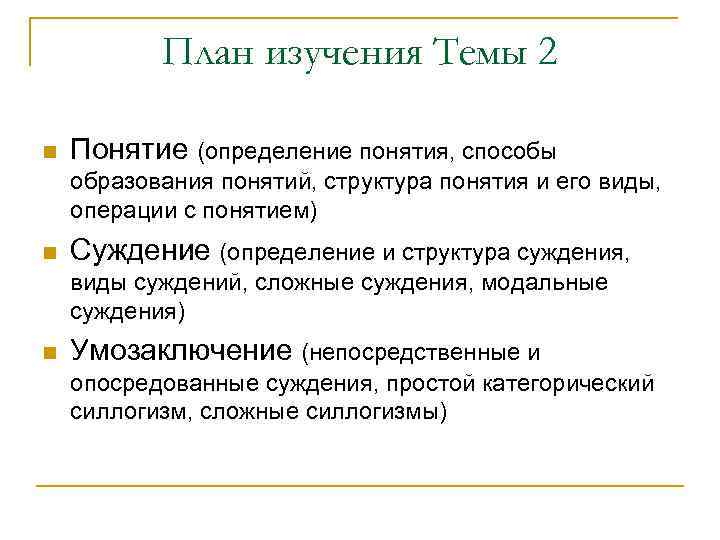 План изучения Темы 2

Понятие (определение понятия, способы образования понятий, структура понятия и его виды, операции с понятием)

Суждение (определение и структура суждения, виды суждений, сложные суждения, модальные суждения)

Умозаключение (непосредственные и опосредованные суждения, простой категорический силлогизм, сложные силлогизмы)